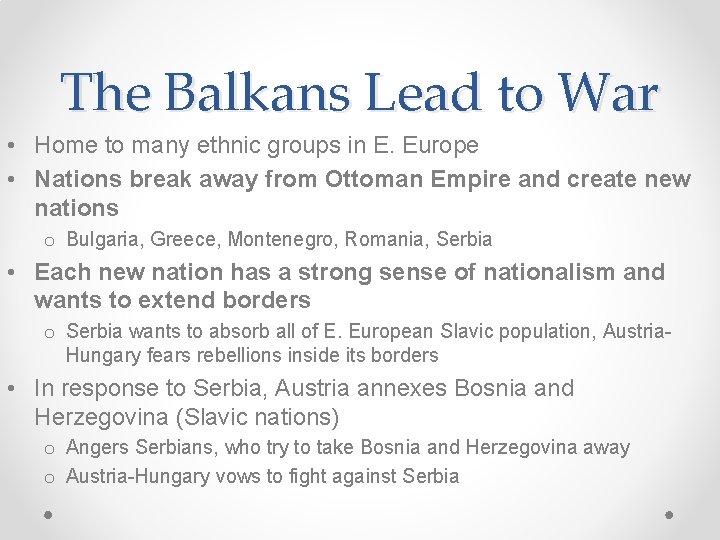 The Balkans Lead to War

• Home to many ethnic groups in E. Europe
• Nations break away from Ottoman Empire and create new nations
  o Bulgaria, Greece, Montenegro, Romania, Serbia
• Each new nation has a strong sense of nationalism and wants to extend borders
  o Serbia wants to absorb all of E. European Slavic population, Austria-Hungary fears rebellions inside its borders
• In response to Serbia, Austria annexes Bosnia and Herzegovina (Slavic nations)
  o Angers Serbians, who try to take Bosnia and Herzegovina away
  o Austria-Hungary vows to fight against Serbia